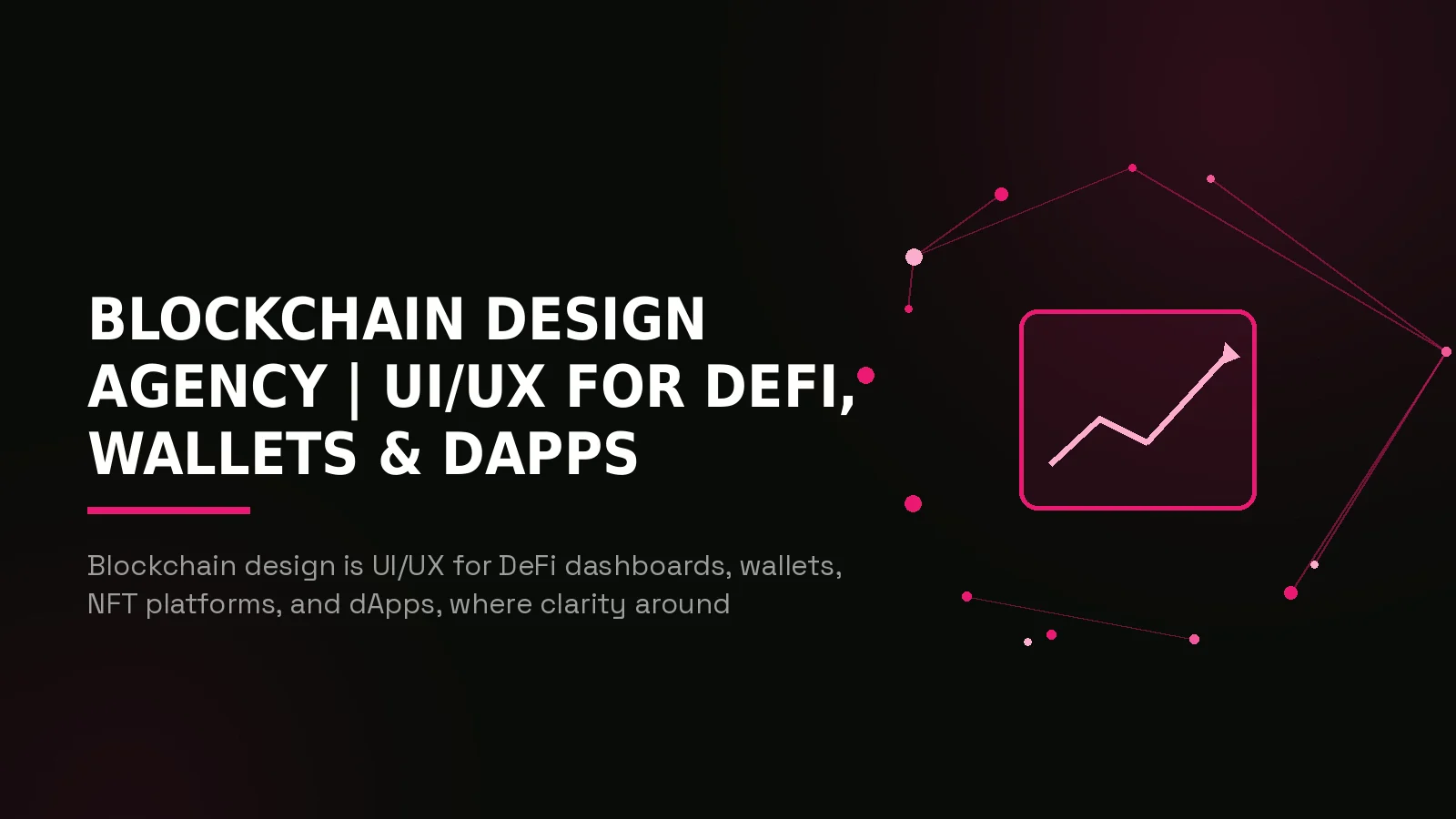 BLOCKCHAIN DESIGN AGENCY | UI/UX FOR DEFI, WALLETS & DAPPS

Blockchain design is UI/UX for DeFi dashboards, wallets, NFT platforms, and dApps, where clarity around